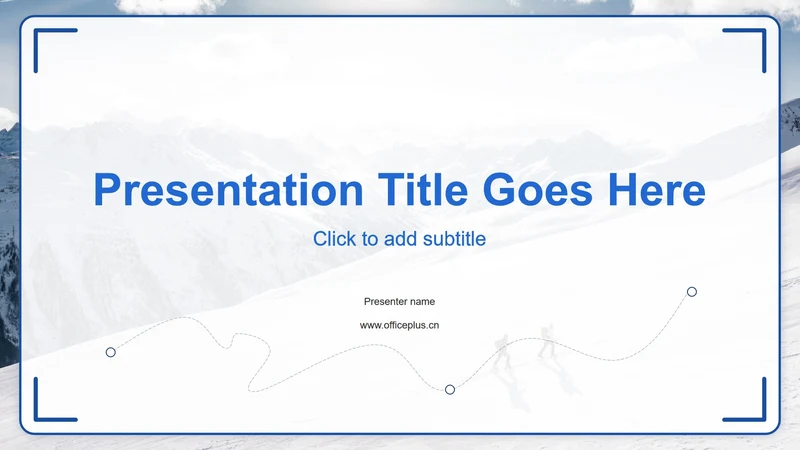 Presentation Title Goes Here

Click to add subtitle

Presenter name

www.officeplus.cn